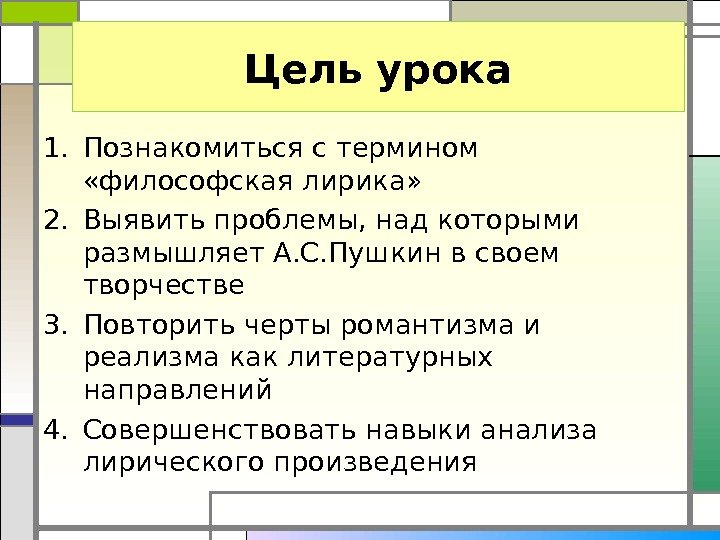 Цель урока

1. Познакомиться с термином «философская лирика»
2. Выявить проблемы, над которыми размышляет А.С.Пушкин в своем творчестве
3. Повторить черты романтизма и реализма как литературных направлений
4. Совершенствовать навыки анализа лирического произведения